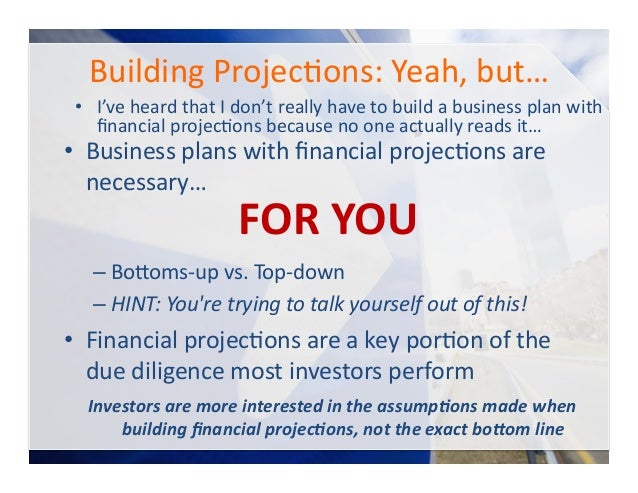 Building Projections: Yeah, but…

• I've heard that I don't really have to build a business plan with financial projections because no one actually reads it…

• Business plans with financial projections are necessary…

FOR YOU

– Bottoms-up vs. Top-down

– HINT: You're trying to talk yourself out of this!

• Financial projections are a key portion of the due diligence most investors perform

Investors are more interested in the assumptions made when building financial projections, not the exact bottom line